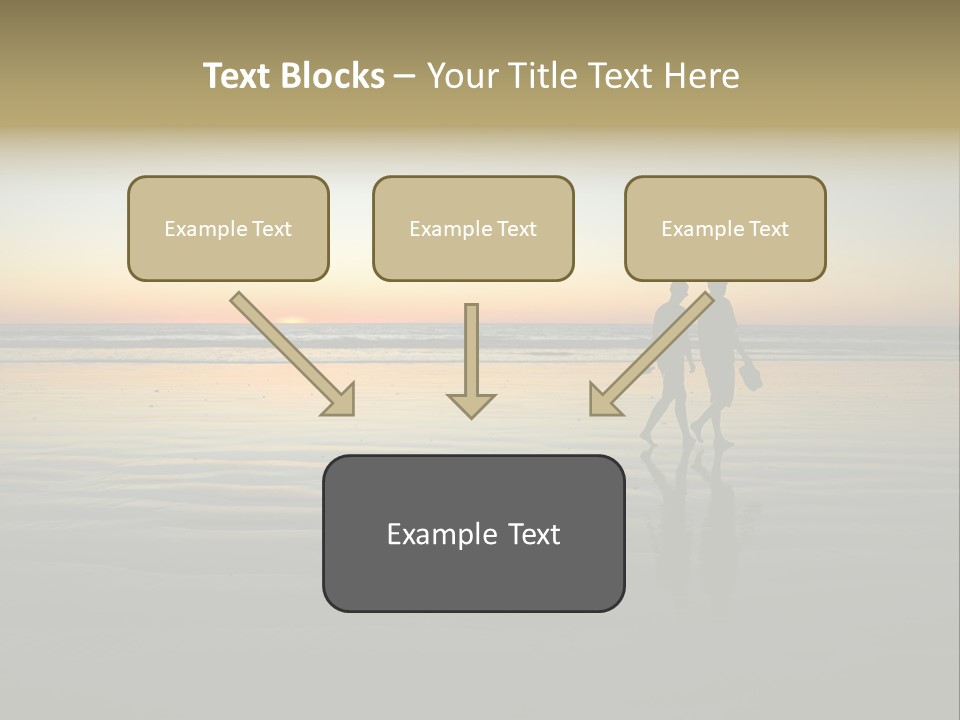 Text Blocks – Your Title Text Here

Example Text

Example Text

Example Text

Example Text